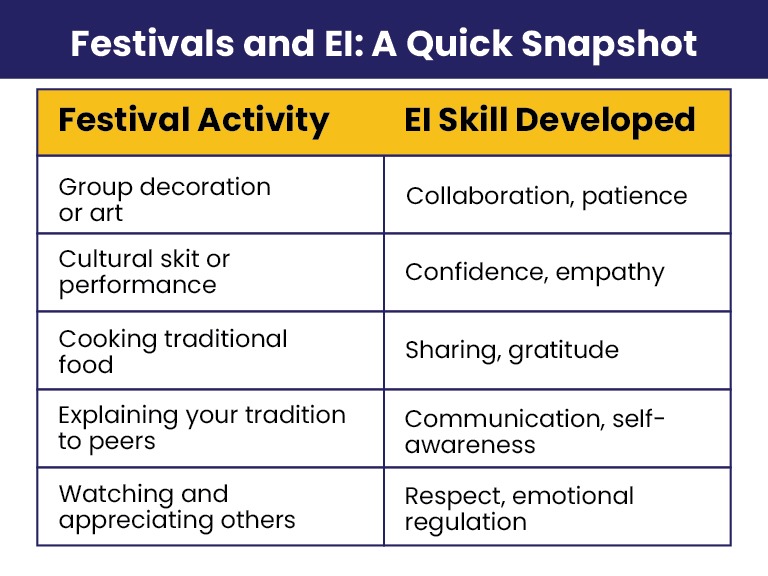 Festivals and EI: A Quick Snapshot

| Festival Activity | EI Skill Developed |
|---|---|
| Group decoration or art | Collaboration, patience |
| Cultural skit or performance | Confidence, empathy |
| Cooking traditional food | Sharing, gratitude |
| Explaining your tradition to peers | Communication, self-awareness |
| Watching and appreciating others | Respect, emotional regulation |